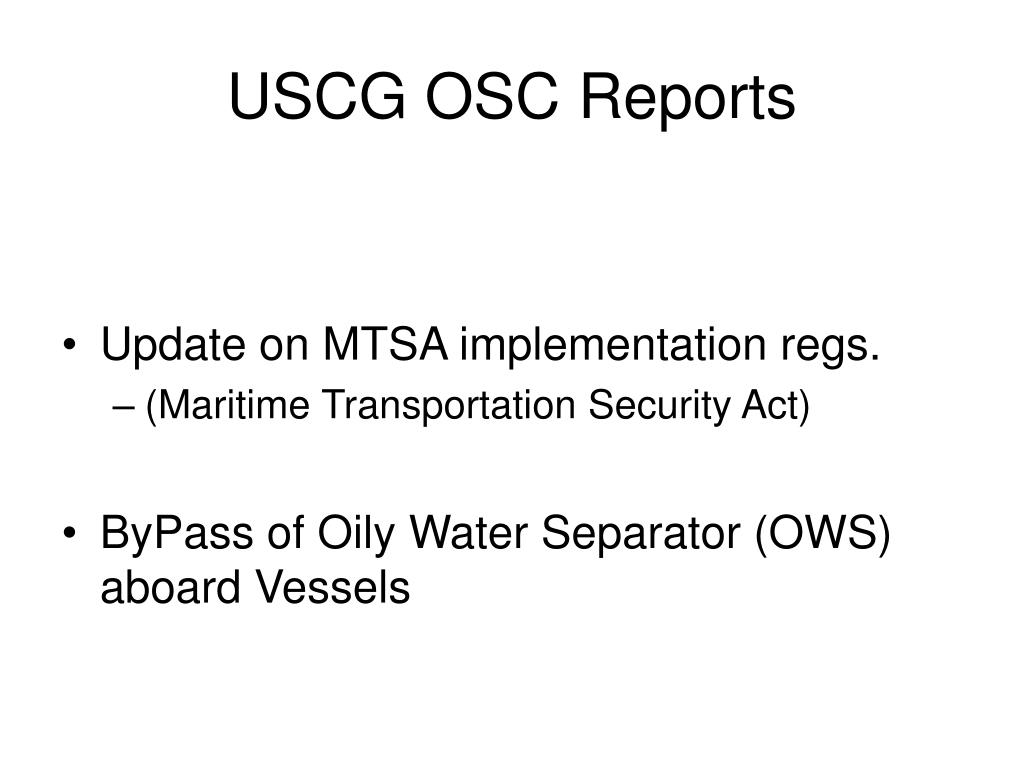 USCG OSC Reports

• Update on MTSA implementation regs.
– (Maritime Transportation Security Act)

• ByPass of Oily Water Separator (OWS) aboard Vessels